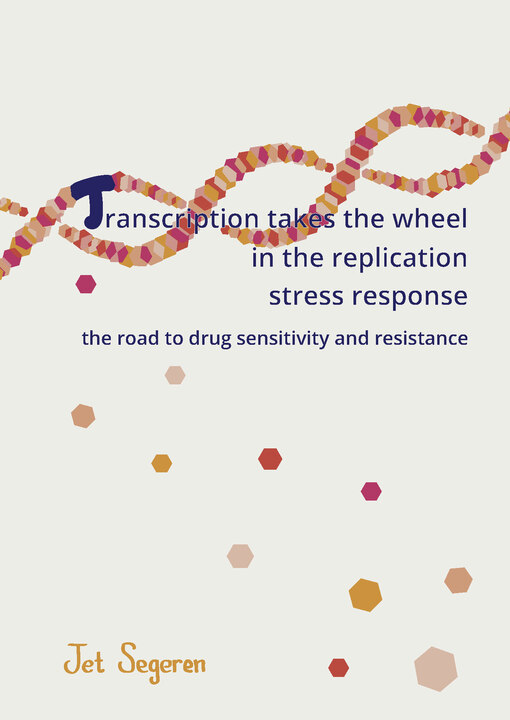 Transcription takes the wheel in the replication stress response

the road to drug sensitivity and resistance

Jet Segeren